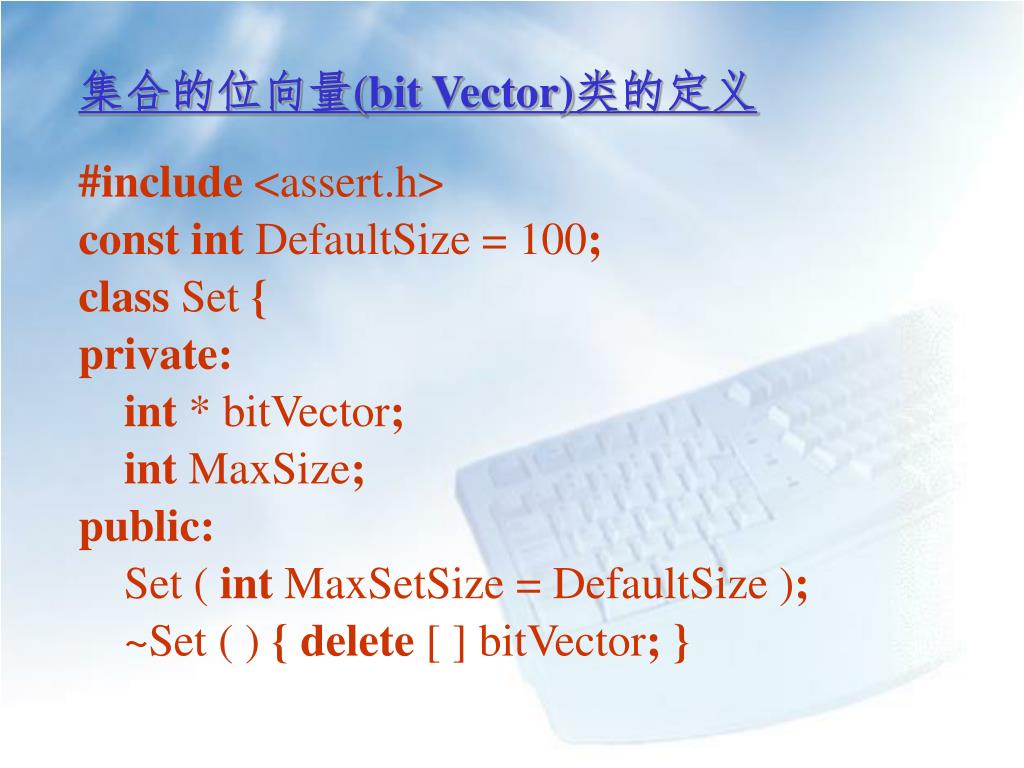 集合的位向量(bit Vector)类的定义

#include <assert.h>
const int DefaultSize = 100;
class Set {
private:
int * bitVector;
int MaxSize;
public:
Set ( int MaxSetSize = DefaultSize );
~Set ( ) { delete [ ] bitVector; }